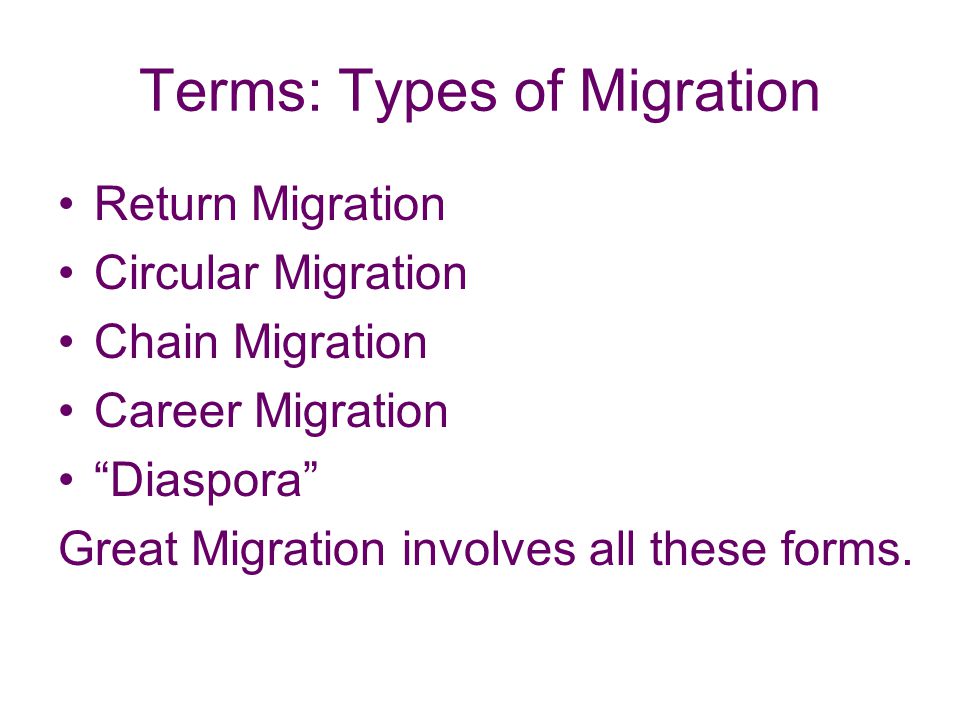 Terms: Types of Migration

• Return Migration
• Circular Migration
• Chain Migration
• Career Migration
• “Diaspora”

Great Migration involves all these forms.